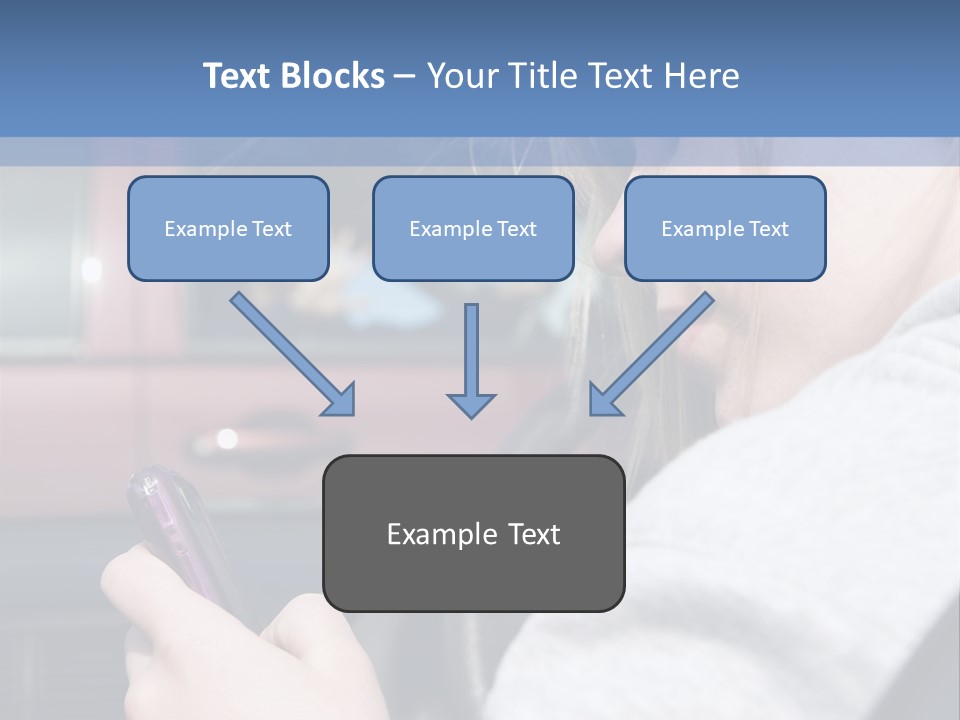 Text Blocks – Your Title Text Here

Example Text

Example Text

Example Text

Example Text